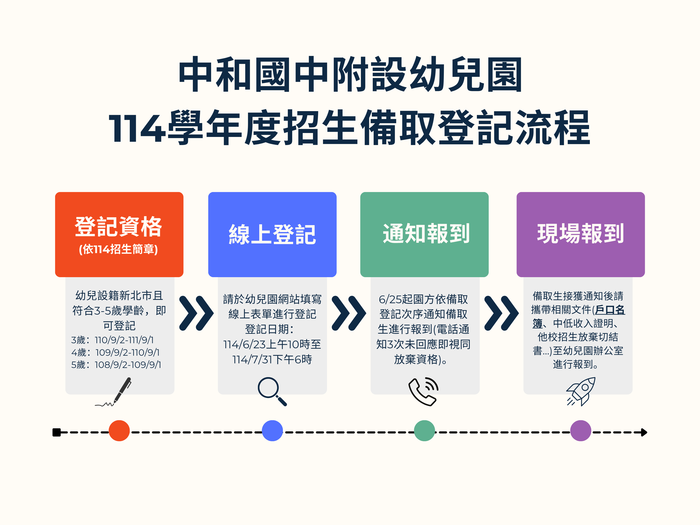 中和國中附設幼兒園
114學年度招生備取登記流程

登記資格
(依114招生簡章)

幼兒設籍新北市且符合3-5歲學齡，即可登記
3歲：110/9/2-111/9/1
4歲：109/9/2-110/9/1
5歲：108/9/2-109/9/1

線上登記

請於幼兒園網站填寫線上表單進行登記
登記日期：
114/6/23上午10時至114/7/31下午6時

通知報到

6/25起園方依備取登記次序通知備取生進行報到(電話通知3次未回應即視同放棄資格)。

現場報到

備取生接獲通知後請攜帶相關文件(戶口名簿、中低收入證明、他校招生放棄切結書...)至幼兒園辦公室進行報到。